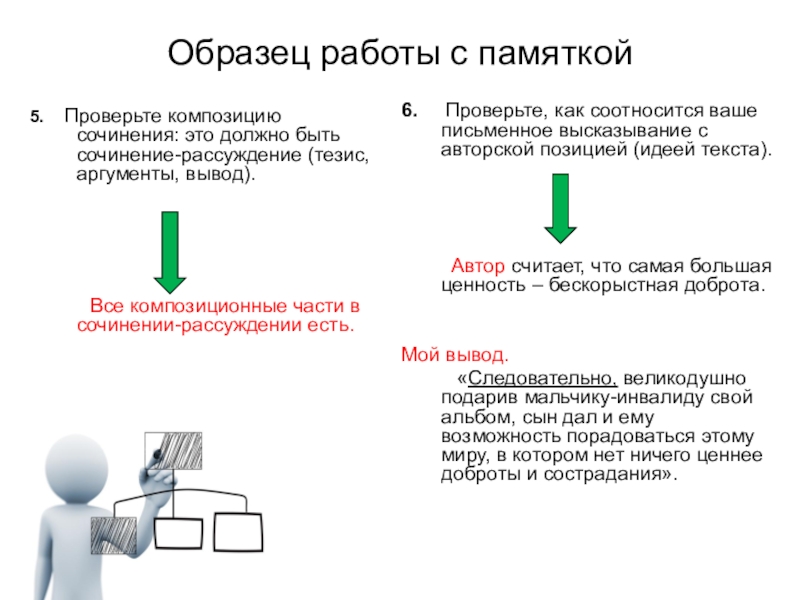 Образец работы с памяткой

5. Проверьте композицию сочинения: это должно быть сочинение-рассуждение (тезис, аргументы, вывод).

Все композиционные части в сочинении-рассуждении есть.

6. Проверьте, как соотносится ваше письменное высказывание с авторской позицией (идеей текста).

Автор считает, что самая большая ценность – бескорыстная доброта.

Мой вывод.

«Следовательно, великодушно подарив мальчику-инвалиду свой альбом, сын дал и ему возможность порадоваться этому миру, в котором нет ничего ценнее доброты и сострадания».